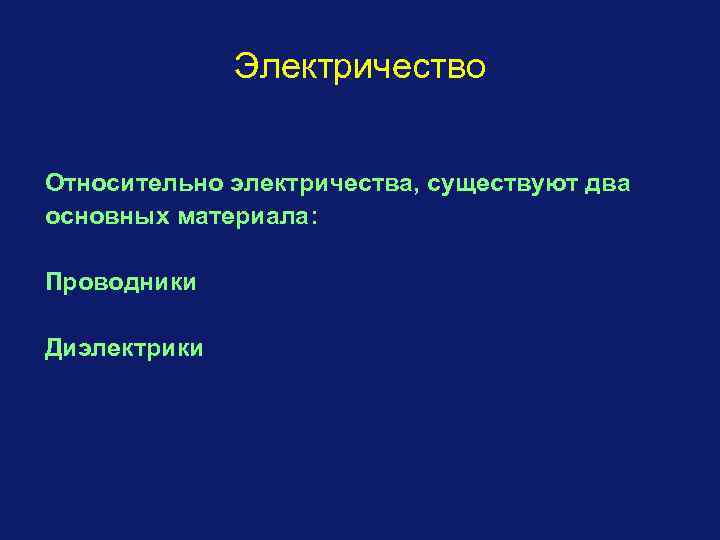 Электричество

Относительно электричества, существуют два основных материала:

Проводники

Диэлектрики